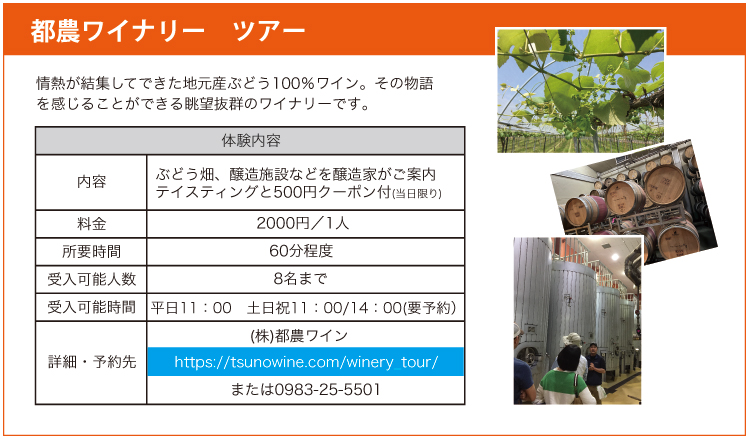 都農ワイナリー　ツアー

情熱が結集してできた地元産ぶどう100%ワイン。その物語を感じることができる眺望抜群のワイナリーです。

| 体験内容 | |
|---|---|
| 内容 | ぶどう畑、醸造施設などを醸造家がご案内 テイスティングと500円クーポン付(当日限り) |
| 料金 | 2000円／1人 |
| 所要時間 | 60分程度 |
| 受入可能人数 | 8名まで |
| 受入可能時間 | 平日11：00　土日祝11：00/14：00(要予約) |
| 詳細・予約先 | (株)都農ワイン https://tsunowine.com/winery_tour/ または0983-25-5501 |